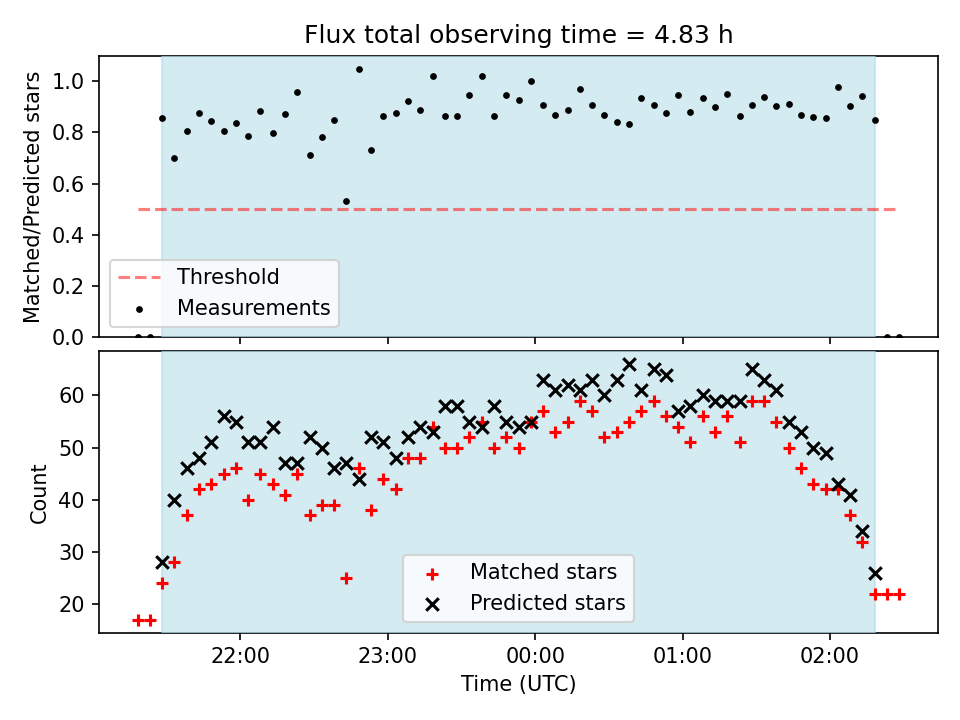 Flux total observing time = 4.83 h

Matched/Predicted stars

1.0
0.8
0.6
0.4
0.2
0.0

Threshold
Measurements

Count

60
50
40
30
20

Matched stars
Predicted stars

22:00
23:00
00:00
01:00
02:00

Time (UTC)